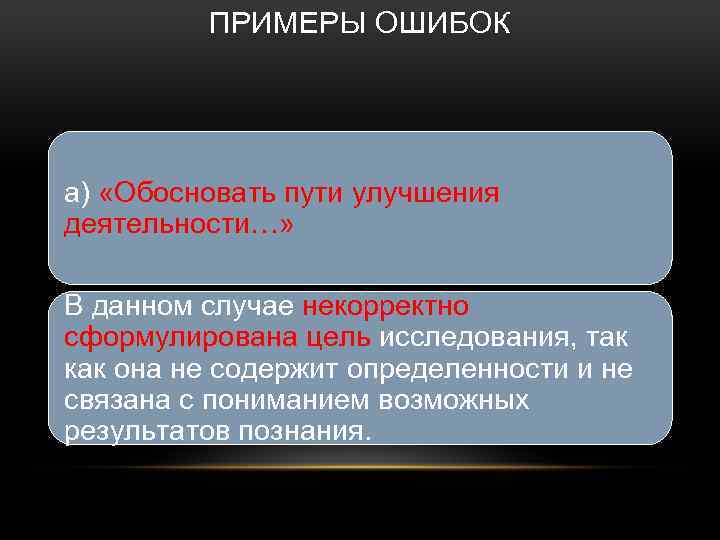 ПРИМЕРЫ ОШИБОК

а) «Обосновать пути улучшения деятельности…»

В данном случае некорректно сформулирована цель исследования, так как она не содержит определенности и не связана с пониманием возможных результатов познания.